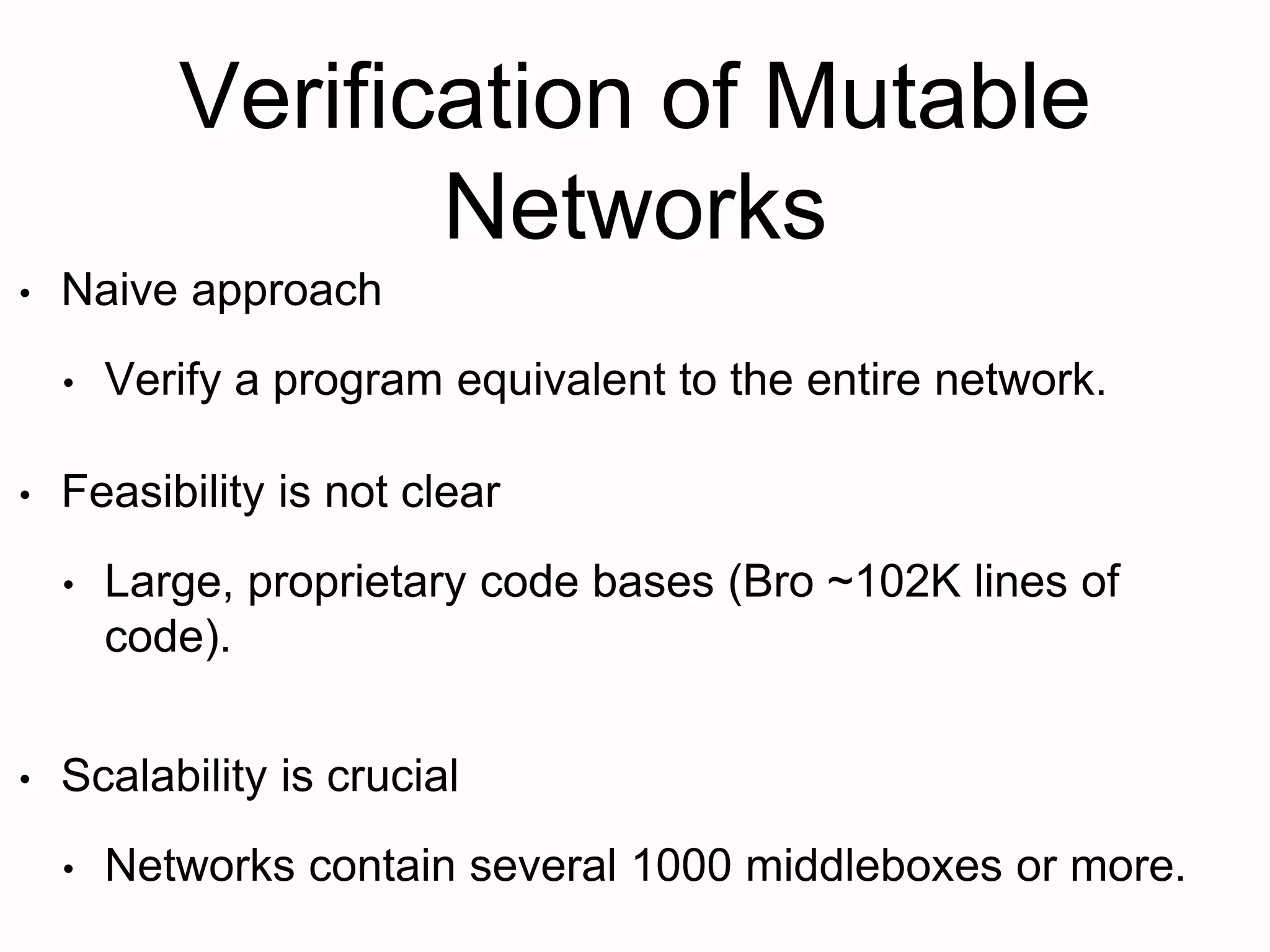 Verification of Mutable Networks

• Naive approach

• Verify a program equivalent to the entire network.

• Feasibility is not clear

• Large, proprietary code bases (Bro ~102K lines of code).

• Scalability is crucial

• Networks contain several 1000 middleboxes or more.